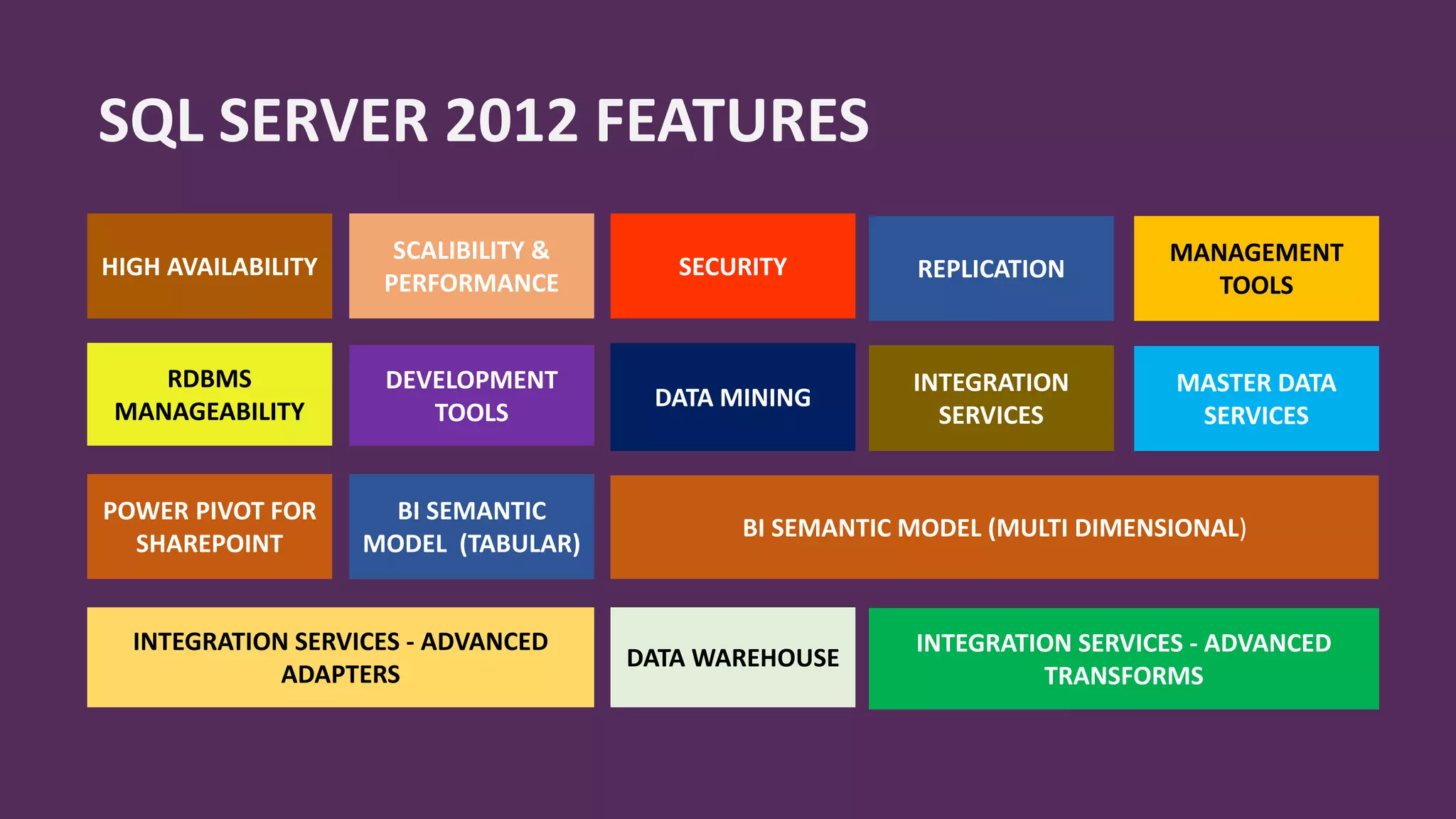 SQL SERVER 2012 FEATURES

HIGH AVAILABILITY

SCALIBILITY & PERFORMANCE

SECURITY

REPLICATION

MANAGEMENT TOOLS

RDBMS MANAGEABILITY

DEVELOPMENT TOOLS

DATA MINING

INTEGRATION SERVICES

MASTER DATA SERVICES

POWER PIVOT FOR SHAREPOINT

BI SEMANTIC MODEL (TABULAR)

BI SEMANTIC MODEL (MULTI DIMENSIONAL)

INTEGRATION SERVICES - ADVANCED ADAPTERS

DATA WAREHOUSE

INTEGRATION SERVICES - ADVANCED TRANSFORMS